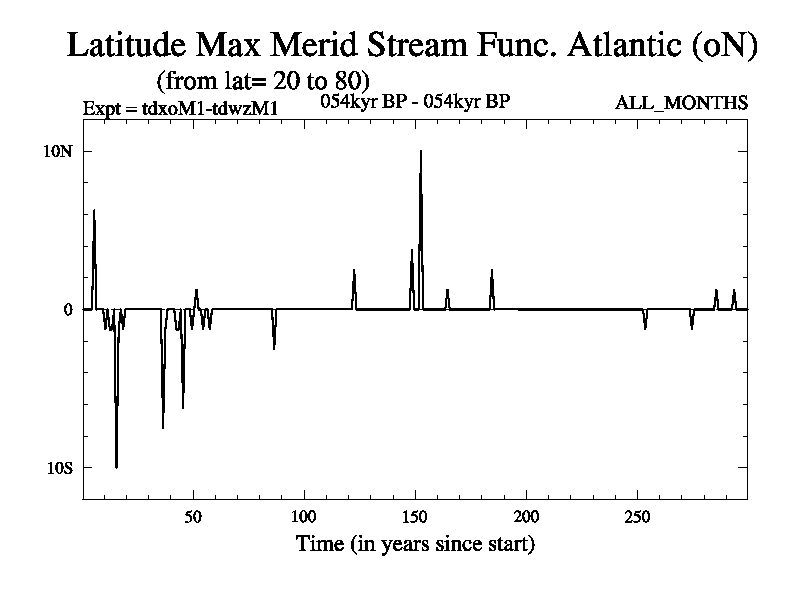 Latitude Max Merid Stream Func. Atlantic (oN)
(from lat= 20 to 80)
Expt = tdxoM1-tdwzM1
054kyr BP - 054kyr BP
ALL_MONTHS

10N
0
10S

50
100
150
200
250

Time (in years since start)